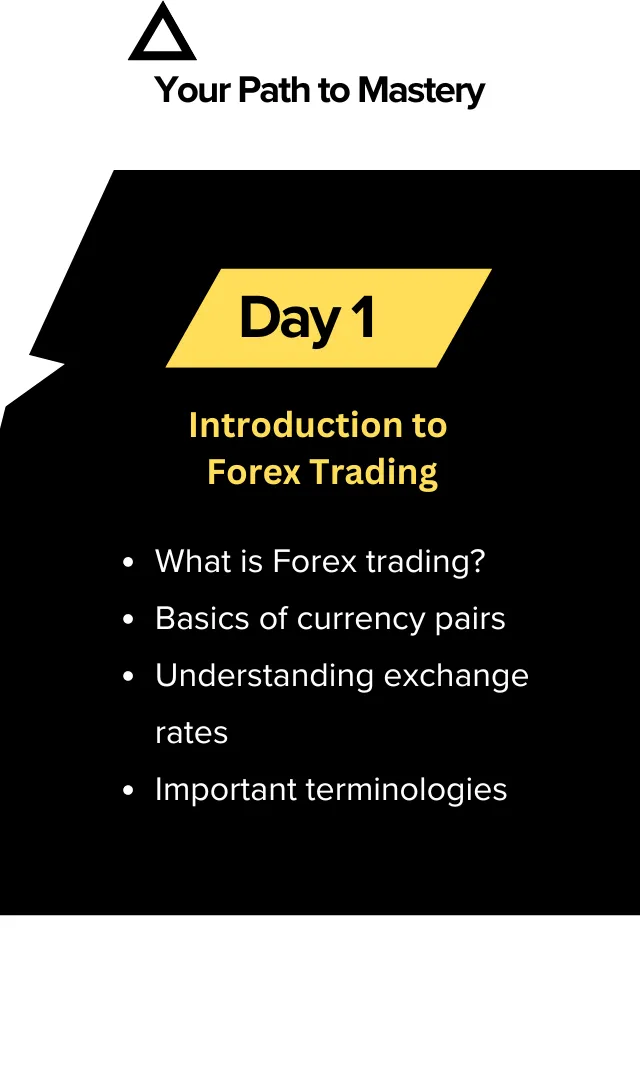 Your Path to Mastery

Day 1

Introduction to Forex Trading

- What is Forex trading?
- Basics of currency pairs
- Understanding exchange rates
- Important terminologies